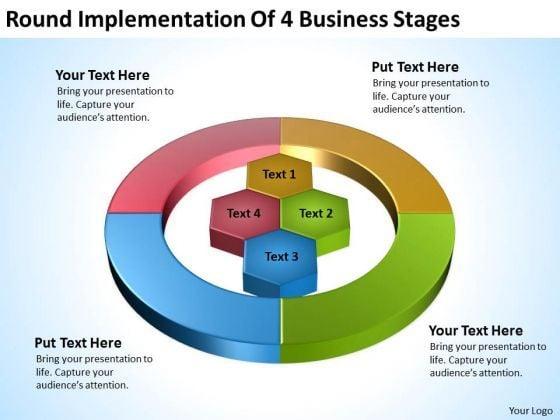 Round Implementation Of 4 Business Stages

Your Text Here
Bring your presentation to life. Capture your audience's attention.

Put Text Here
Bring your presentation to life. Capture your audience's attention.

Text 1

Text 4

Text 2

Text 3

Put Text Here
Bring your presentation to life. Capture your audience's attention.

Your Text Here
Bring your presentation to life. Capture your audience's attention.

Your Logo